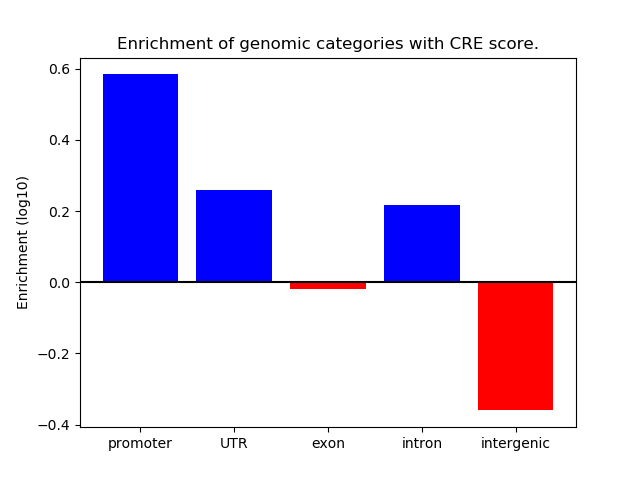 Enrichment of genomic categories with CRE score.

Enrichment (log10)

0.6
0.4
0.2
0.0
−0.2
−0.4

promoter
UTR
exon
intron
intergenic